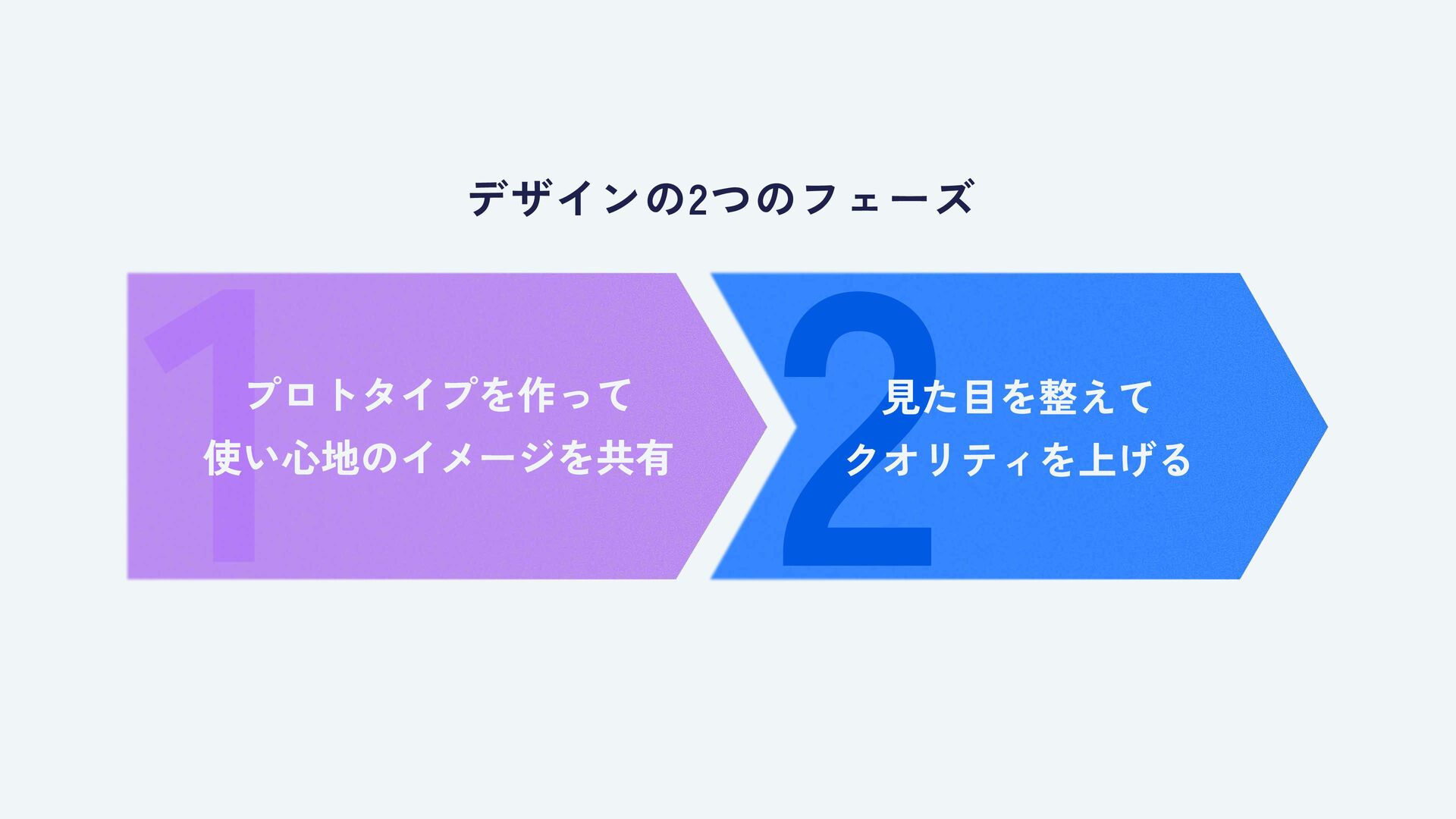 デザインの2つのフェーズ

1

プロトタイプを作って
使い心地のイメージを共有

2

見た目を整えて
クオリティを上げる